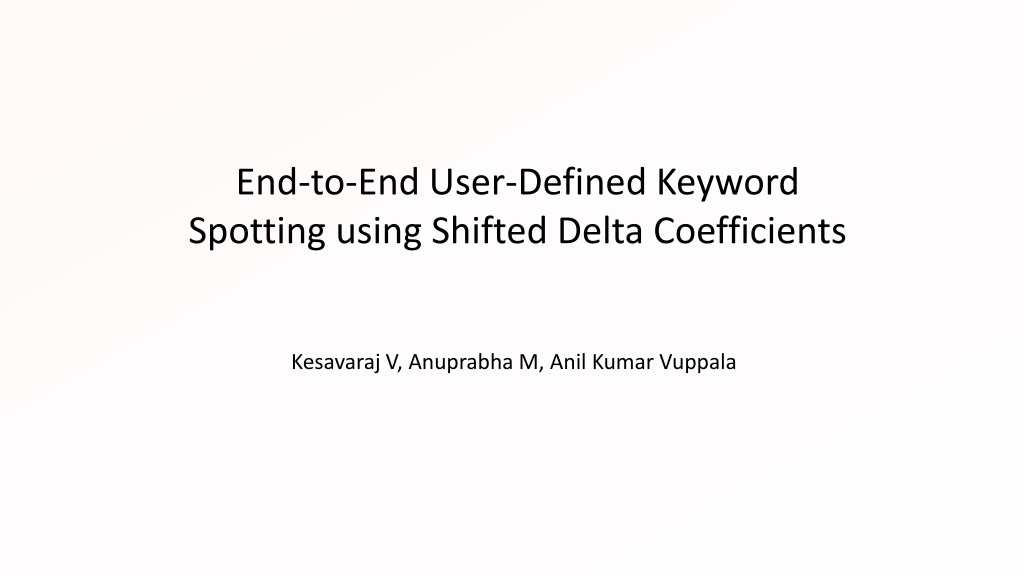 End-to-End User-Defined Keyword Spotting using Shifted Delta Coefficients

Kesavaraj V, Anuprabha M, Anil Kumar Vuppala